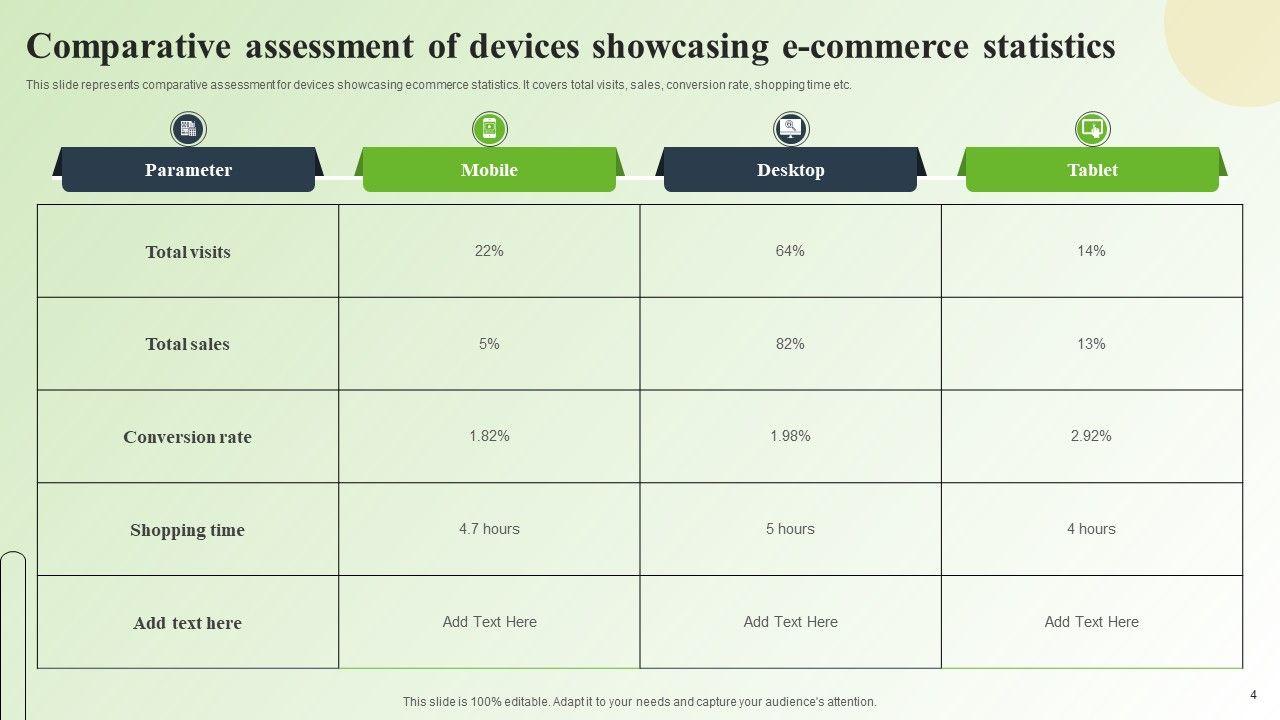 Comparative assessment of devices showcasing e-commerce statistics

This slide represents comparative assessment for devices showcasing ecommerce statistics. It covers total visits, sales, conversion rate, shopping time etc.

| Parameter | Mobile | Desktop | Tablet |
|---|---|---|---|
| Total visits | 22% | 64% | 14% |
| Total sales | 5% | 82% | 13% |
| Conversion rate | 1.82% | 1.98% | 2.92% |
| Shopping time | 4.7 hours | 5 hours | 4 hours |
| Add text here | Add Text Here | Add Text Here | Add Text Here |

This slide is 100% editable. Adapt it to your needs and capture your audience's attention.

4